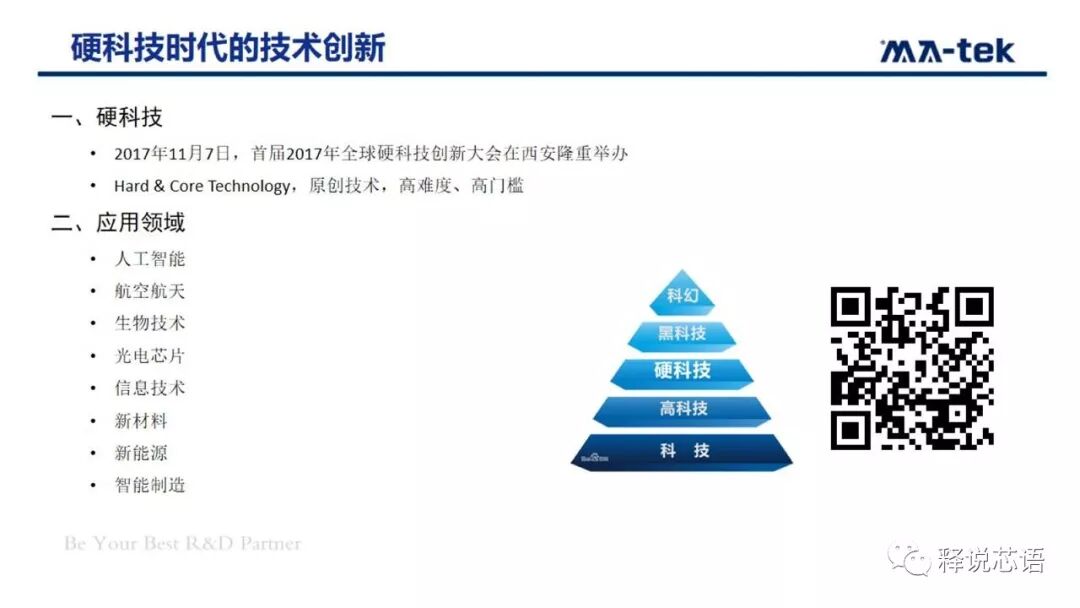 硬科技时代的技术创新

MA-tek

一、硬科技

• 2017年11月7日，首届2017年全球硬科技创新大会在西安隆重举办

• Hard & Core Technology，原创技术，高难度、高门槛

二、应用领域

• 人工智能
• 航空航天
• 生物技术
• 光电芯片
• 信息技术
• 新材料
• 新能源
• 智能制造

科幻
黑科技
硬科技
高科技
科 技

Be Your Best R&D Partner

释说芯语